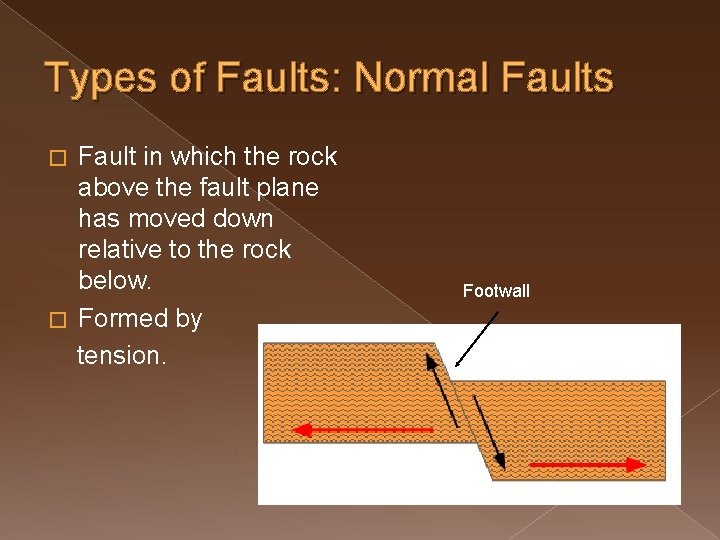 Types of Faults: Normal Faults

□ Fault in which the rock above the fault plane has moved down relative to the rock below.

□ Formed by tension.

Footwall